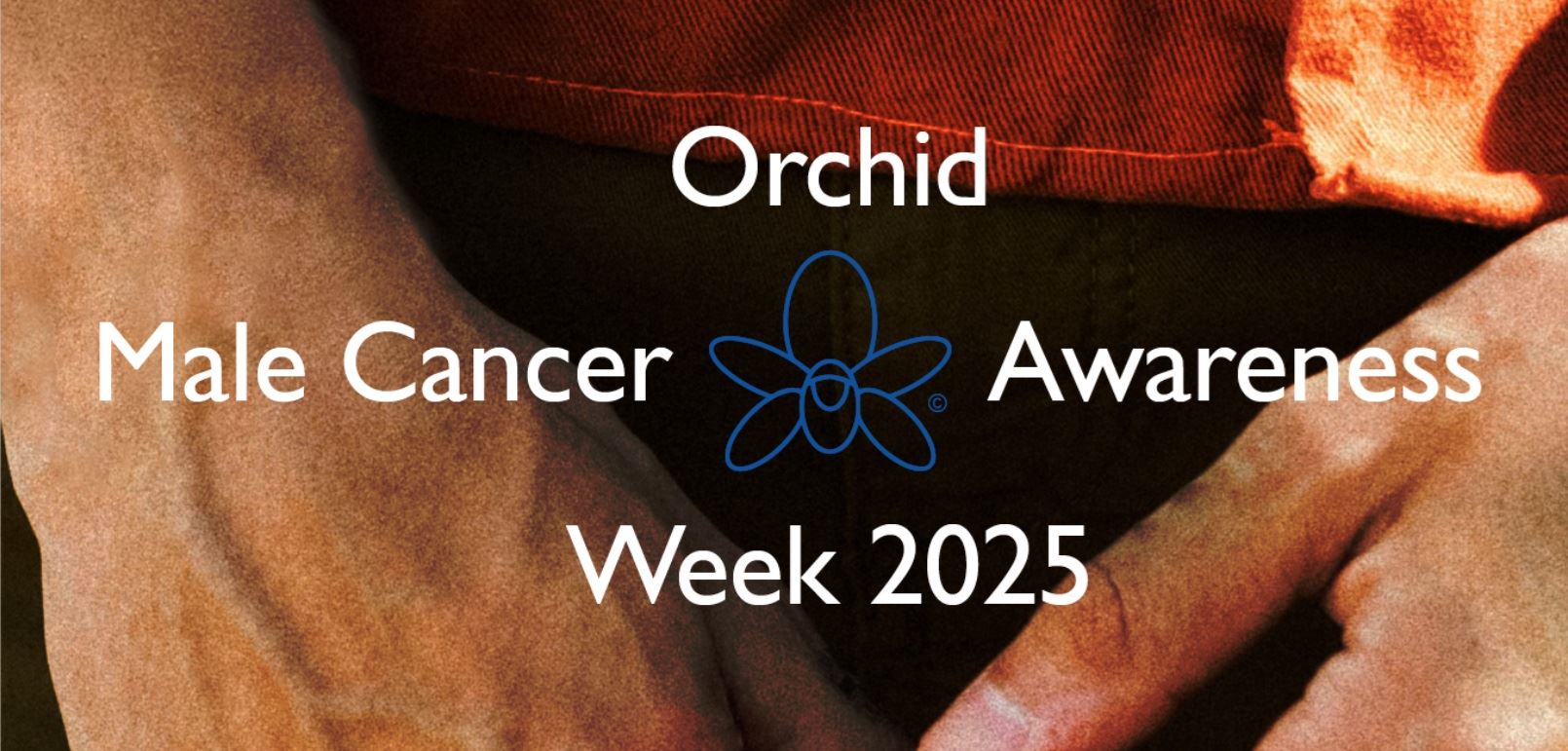 Orchid

Male Cancer © Awareness

Week 2025